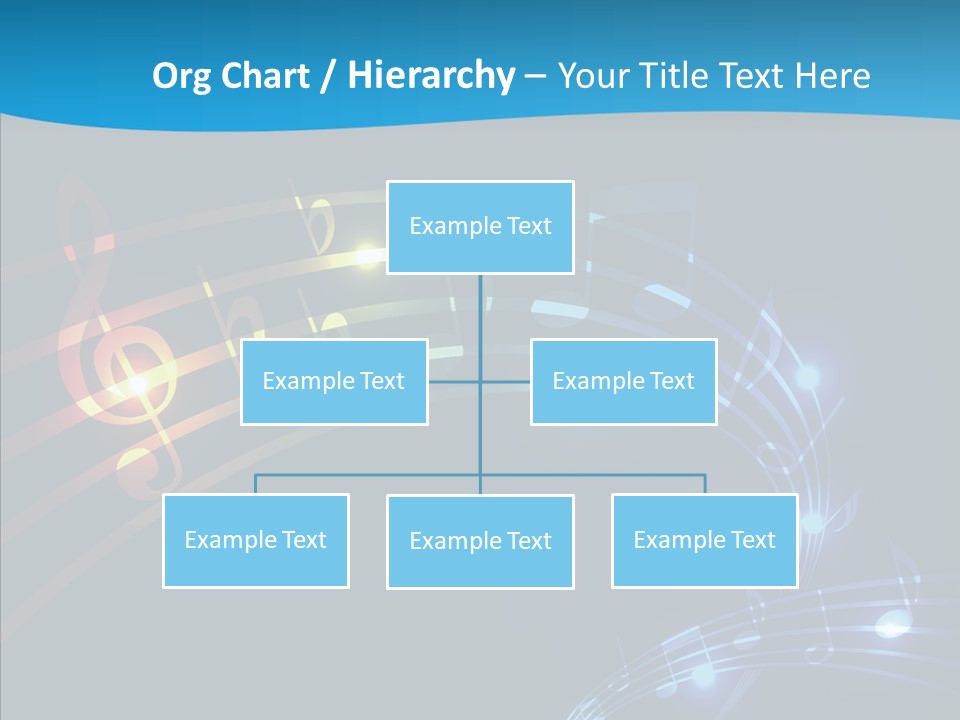 Org Chart / Hierarchy – Your Title Text Here

Example Text

Example Text

Example Text

Example Text

Example Text

Example Text